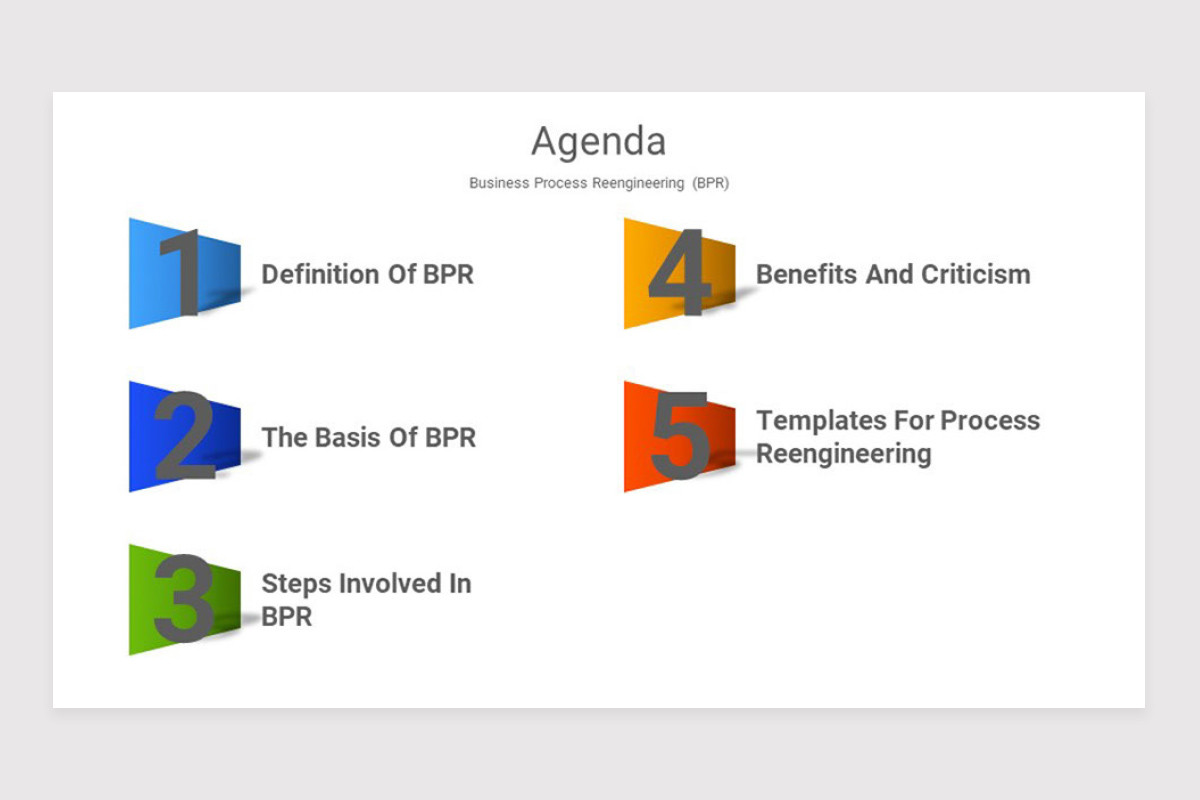 Agenda

Business Process Reengineering (BPR)

1 Definition Of BPR

2 The Basis Of BPR

3 Steps Involved In BPR

4 Benefits And Criticism

5 Templates For Process Reengineering